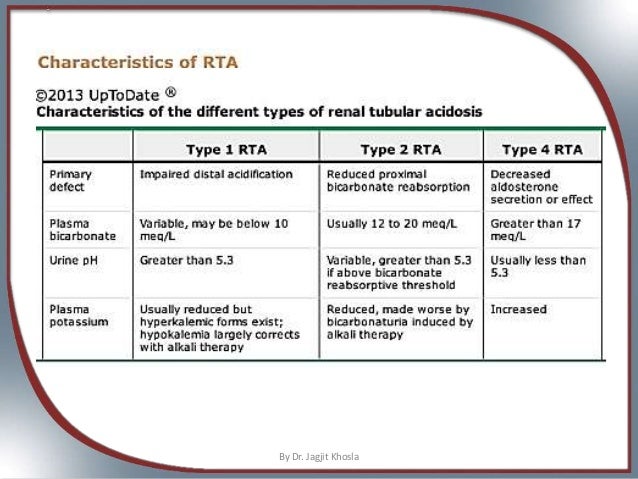 Characteristics of RTA

©2013 UpToDate ®
Characteristics of the different types of renal tubular acidosis

| | Type 1 RTA | Type 2 RTA | Type 4 RTA |
|---|---|---|---|
| Primary defect | Impaired distal acidification | Reduced proximal bicarbonate reabsorption | Decreased aldosterone secretion or effect |
| Plasma bicarbonate | Variable, may be below 10 meq/L | Usually 12 to 20 meq/L | Greater than 17 meq/L |
| Urine pH | Greater than 5.3 | Variable, greater than 5.3 if above bicarbonate reabsorptive threshold | Usually less than 5.3 |
| Plasma potassium | Usually reduced but hyperkalemic forms exist; hypokalemia largely corrects with alkali therapy | Reduced, made worse by bicarbonaturia induced by alkali therapy | Increased |

By Dr. Jagjit Khosla